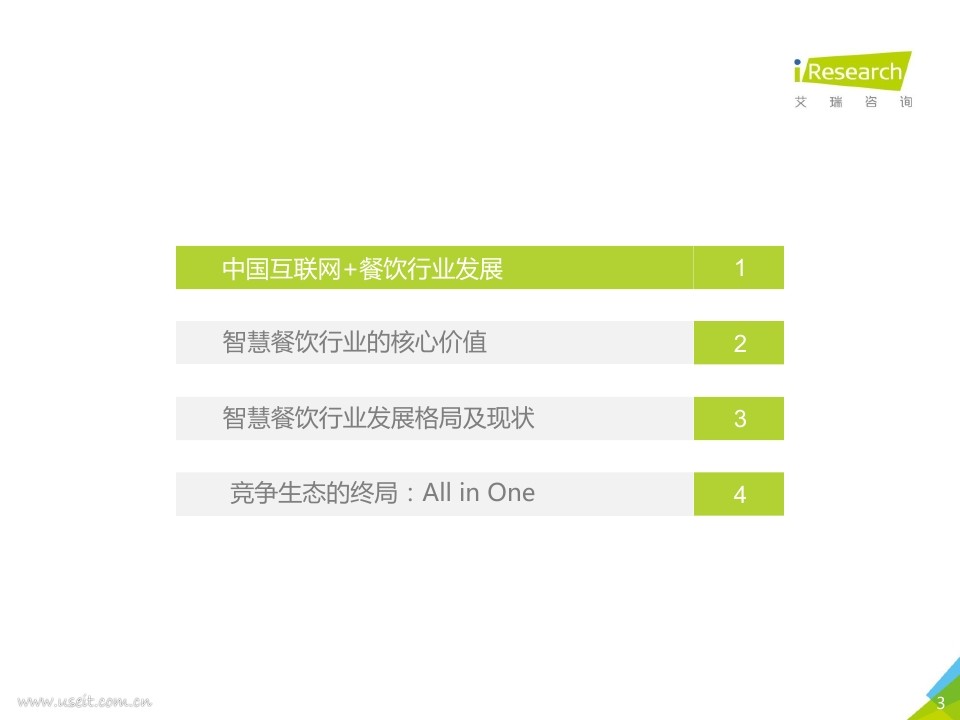 iResearch
艾 瑞 咨 询

中国互联网+餐饮行业发展 1

智慧餐饮行业的核心价值 2

智慧餐饮行业发展格局及现状 3

竞争生态的终局：All in One 4

www.useit.com.cn

3